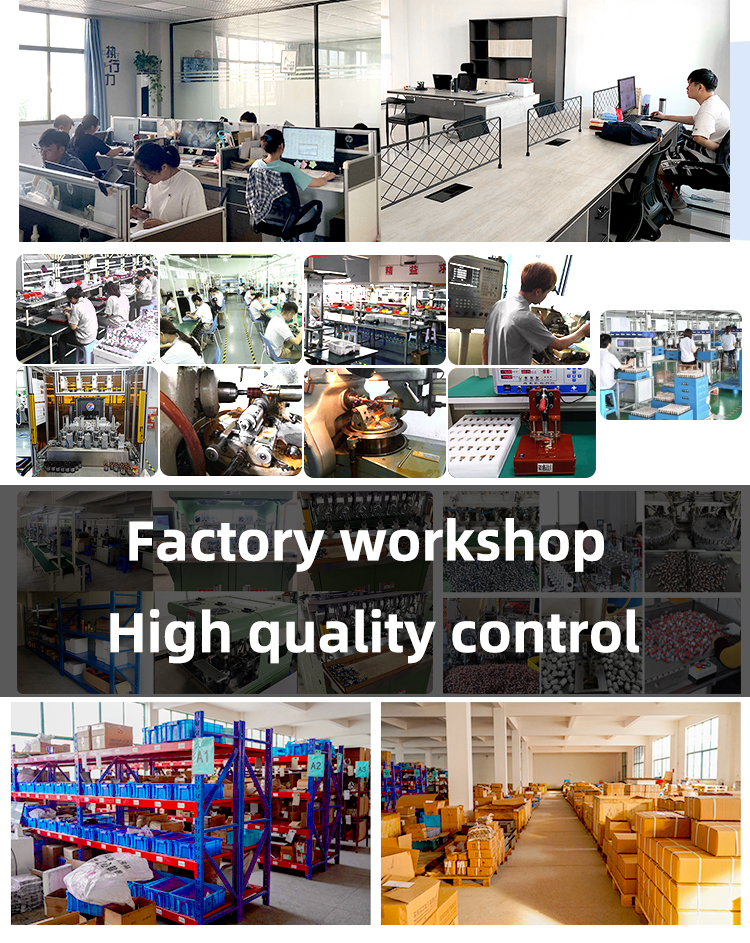 执行力

Factory workshop
High quality control

A1
A2